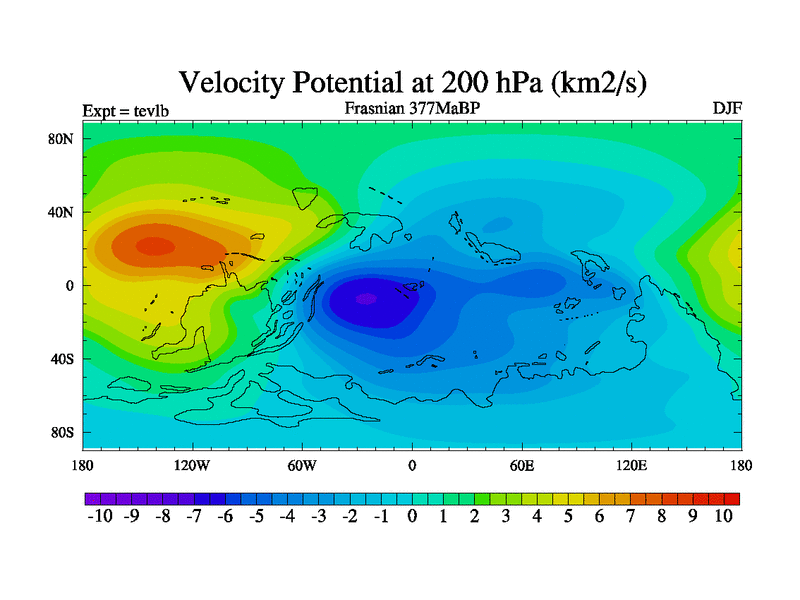 Velocity Potential at 200 hPa (km2/s)

Expt = tevlb

Frasnian 377MaBP

DJF

80N
40N
0
40S
80S

180
120W
60W
0
60E
120E
180

-10 -9 -8 -7 -6 -5 -4 -3 -2 -1 0 1 2 3 4 5 6 7 8 9 10